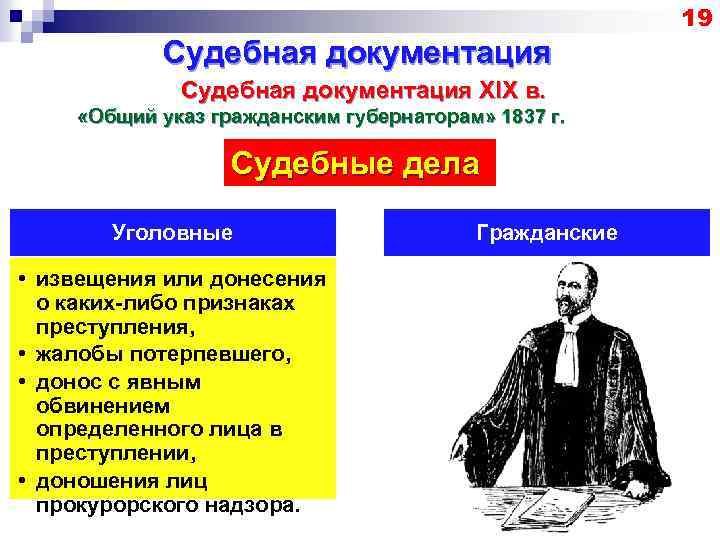 19

Судебная документация

Судебная документация XIX в.

«Общий указ гражданским губернаторам» 1837 г.

Судебные дела

Уголовные

• извещения или донесения о каких-либо признаках преступления,
• жалобы потерпевшего,
• донос с явным обвинением определенного лица в преступлении,
• доношения лиц прокурорского надзора.

Гражданские